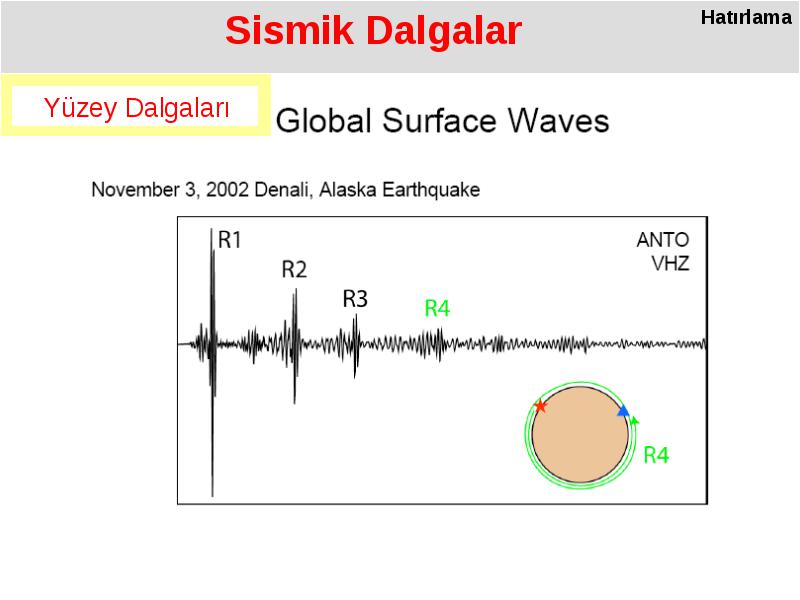 Sismik Dalgalar

Hatırlama

Yüzey Dalgaları

Global Surface Waves

November 3, 2002 Denali, Alaska Earthquake

R1

R2

R3

R4

ANTO
VHZ

R4